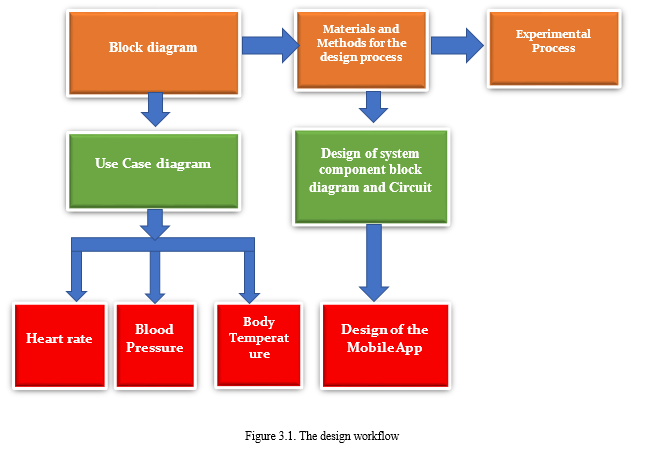 Block diagram

Materials and Methods for the design process

Experimental Process

Use Case diagram

Design of system component block diagram and Circuit

Heart rate

Blood Pressure

Body Temperat ure

Design of the MobileApp

Figure 3.1. The design workflow